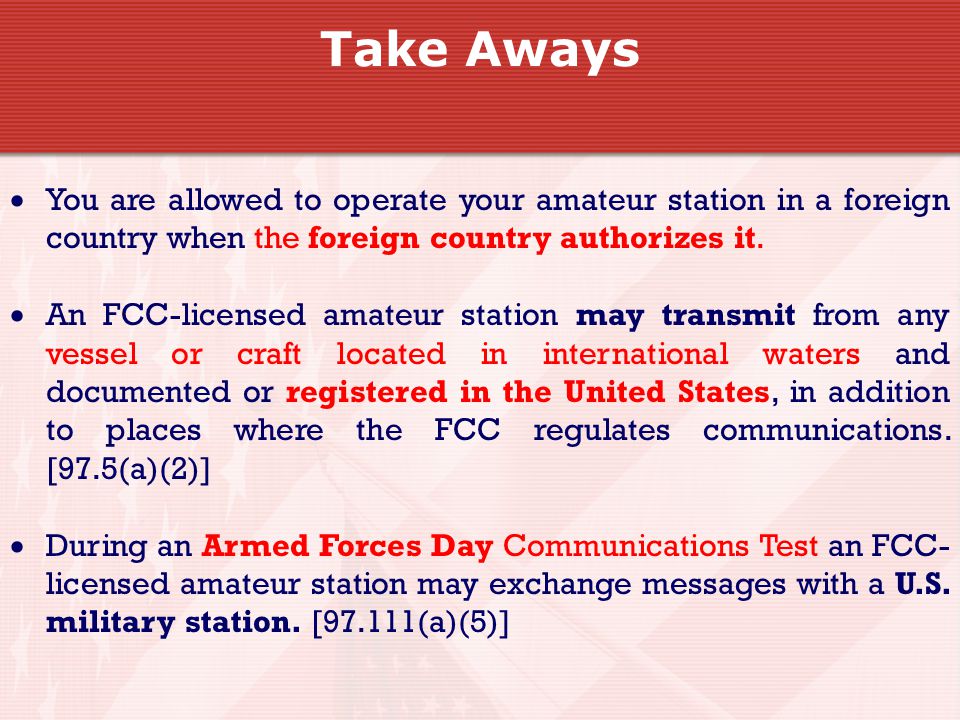 Take Aways

• You are allowed to operate your amateur station in a foreign country when the foreign country authorizes it.

• An FCC-licensed amateur station may transmit from any vessel or craft located in international waters and documented or registered in the United States, in addition to places where the FCC regulates communications. [97.5(a)(2)]

• During an Armed Forces Day Communications Test an FCC-licensed amateur station may exchange messages with a U.S. military station. [97.111(a)(5)]